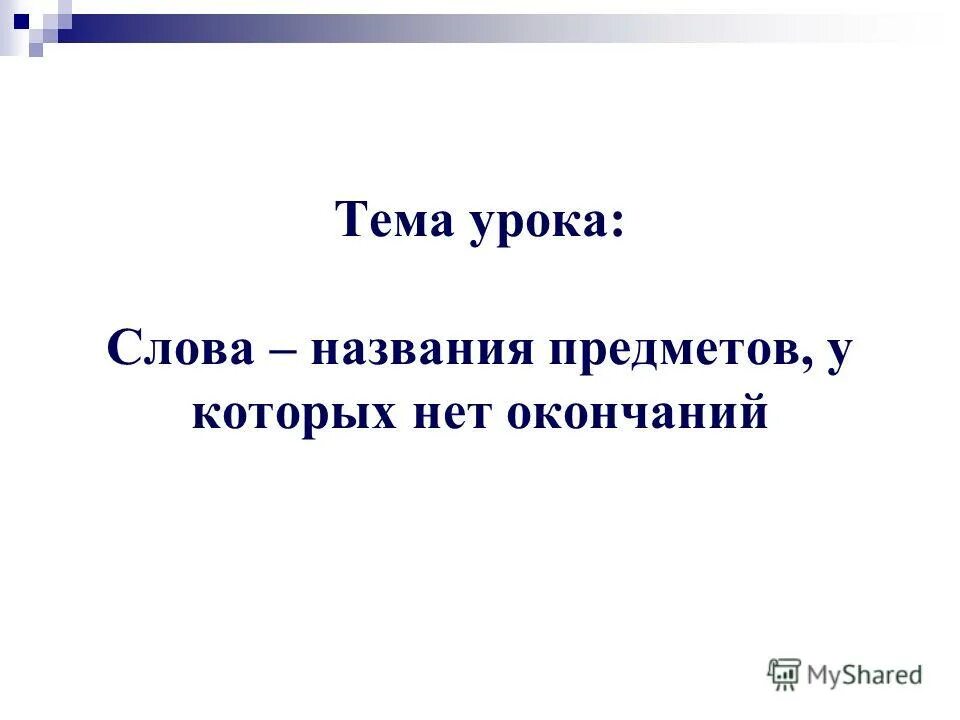 Тема урока:

Слова – названия предметов, у которых нет окончаний

MyShared